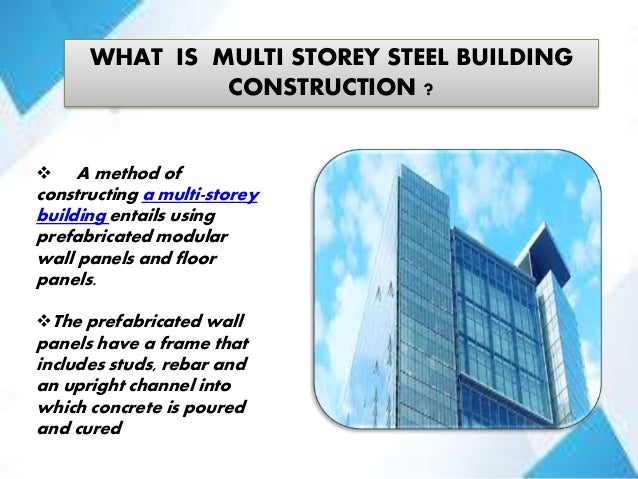 WHAT IS MULTI STOREY STEEL BUILDING CONSTRUCTION ?

❖ A method of constructing a multi-storey building entails using prefabricated modular wall panels and floor panels.

❖ The prefabricated wall panels have a frame that includes studs, rebar and an upright channel into which concrete is poured and cured